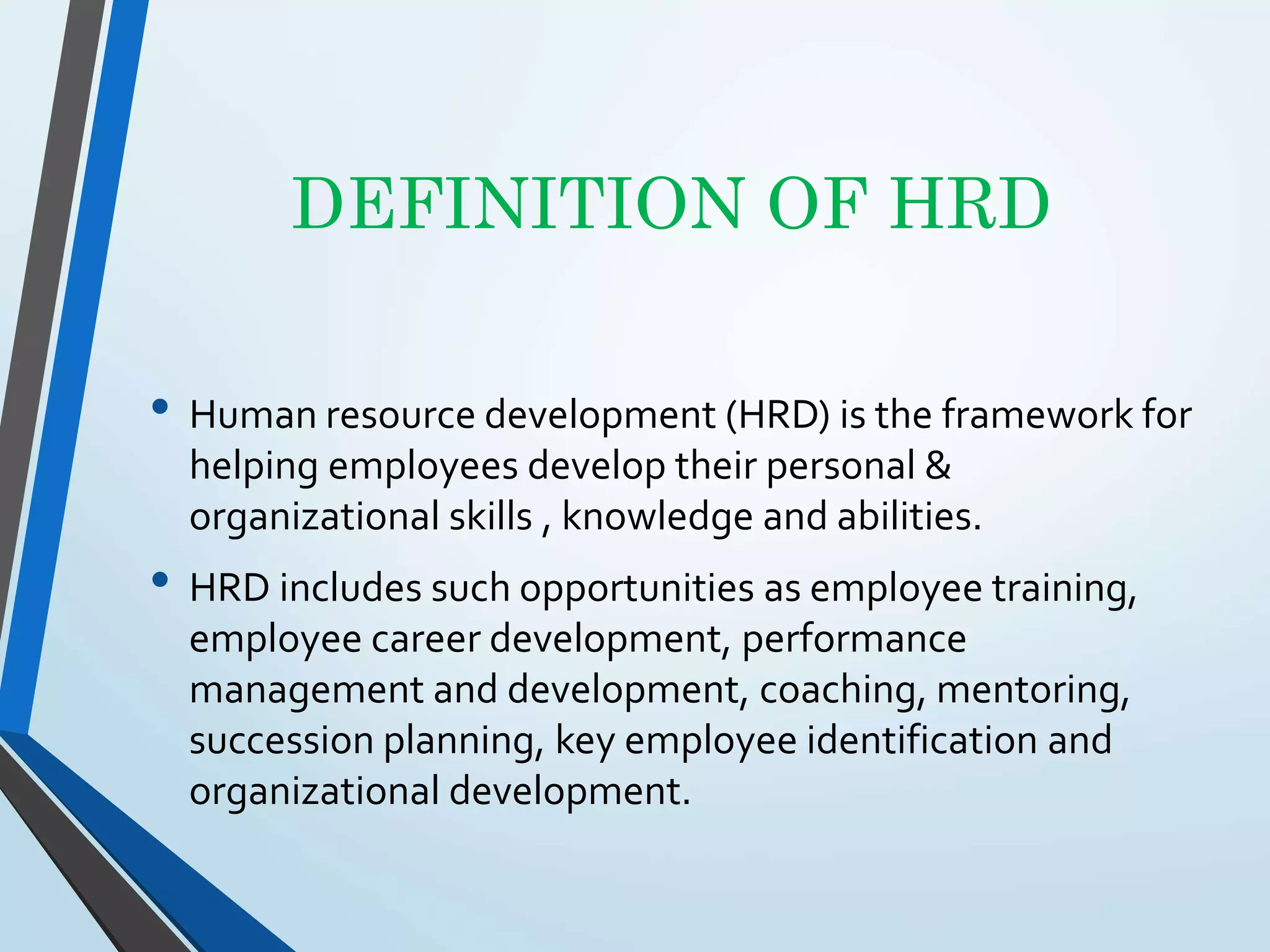 DEFINITION OF HRD

• Human resource development (HRD) is the framework for helping employees develop their personal & organizational skills , knowledge and abilities.

• HRD includes such opportunities as employee training, employee career development, performance management and development, coaching, mentoring, succession planning, key employee identification and organizational development.